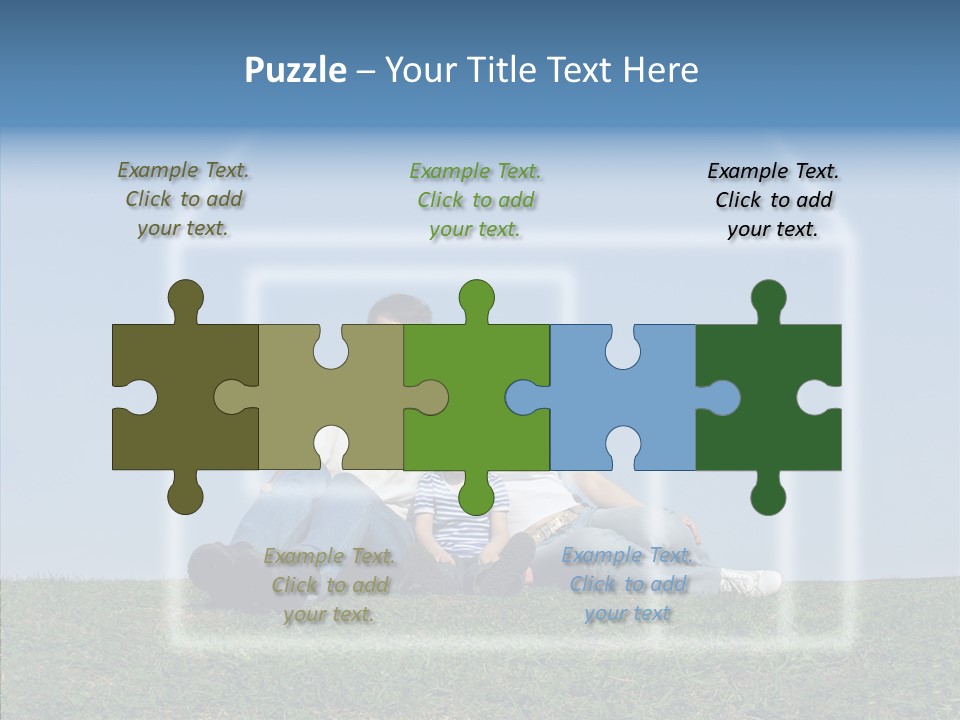 Puzzle – Your Title Text Here

Example Text. Click to add your text.

Example Text. Click to add your text.

Example Text. Click to add your text.

Example Text. Click to add your text.

Example Text. Click to add your text